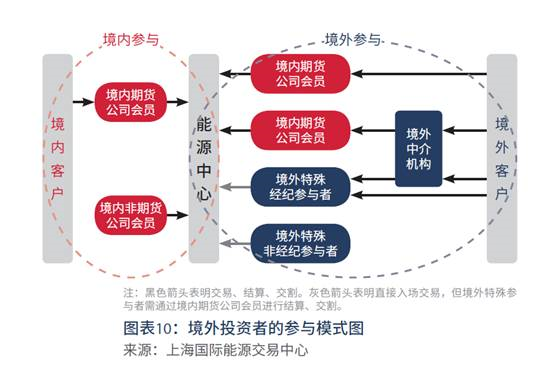 境内参与

境外参与

境内客户

境内期货公司会员

境内非期货公司会员

能源中心

境内期货公司会员

境内期货公司会员

境外特殊经纪参与者

境外特殊非经纪参与者

境外中介机构

境外客户

注：黑色箭头表明交易、结算、交割。灰色箭头表明直接入场交易，但境外特殊参与者需通过境内期货公司会员进行结算、交割。

图表10：境外投资者的参与模式图

来源：上海国际能源交易中心